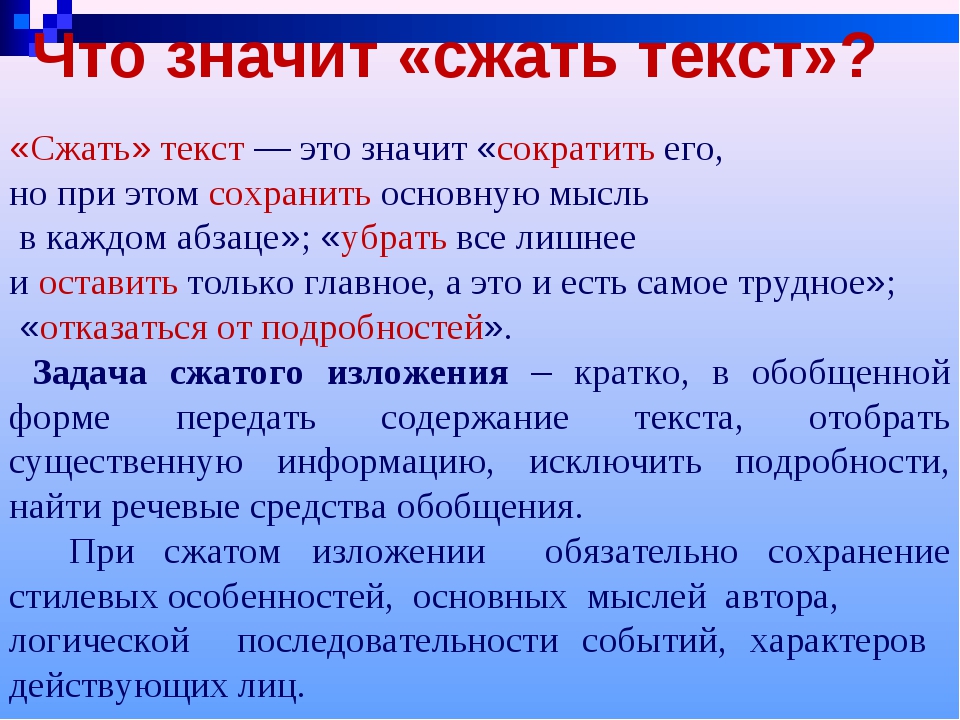 Что значит «сжать текст»?

«Сжать» текст — это значит «сократить его, но при этом сохранить основную мысль в каждом абзаце»; «убрать все лишнее и оставить только главное, а это и есть самое трудное»; «отказаться от подробностей».

Задача сжатого изложения – кратко, в обобщенной форме передать содержание текста, отобрать существенную информацию, исключить подробности, найти речевые средства обобщения.

При сжатом изложении обязательно сохранение стилевых особенностей, основных мыслей автора, логической последовательности событий, характеров действующих лиц.